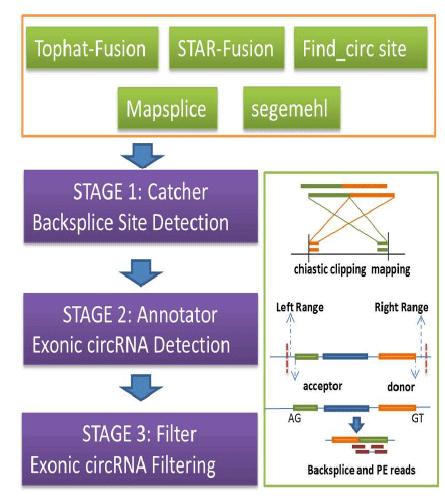 Tophat-Fusion
STAR-Fusion
Find_circ site
Mapsplice
segemehl

STAGE 1: Catcher
Backsplice Site Detection

STAGE 2: Annotator
Exonic circRNA Detection

STAGE 3: Filter
Exonic circRNA Filtering

chiastic clipping mapping

Left Range
Right Range

acceptor
donor

AG
GT

Backsplice and PE reads